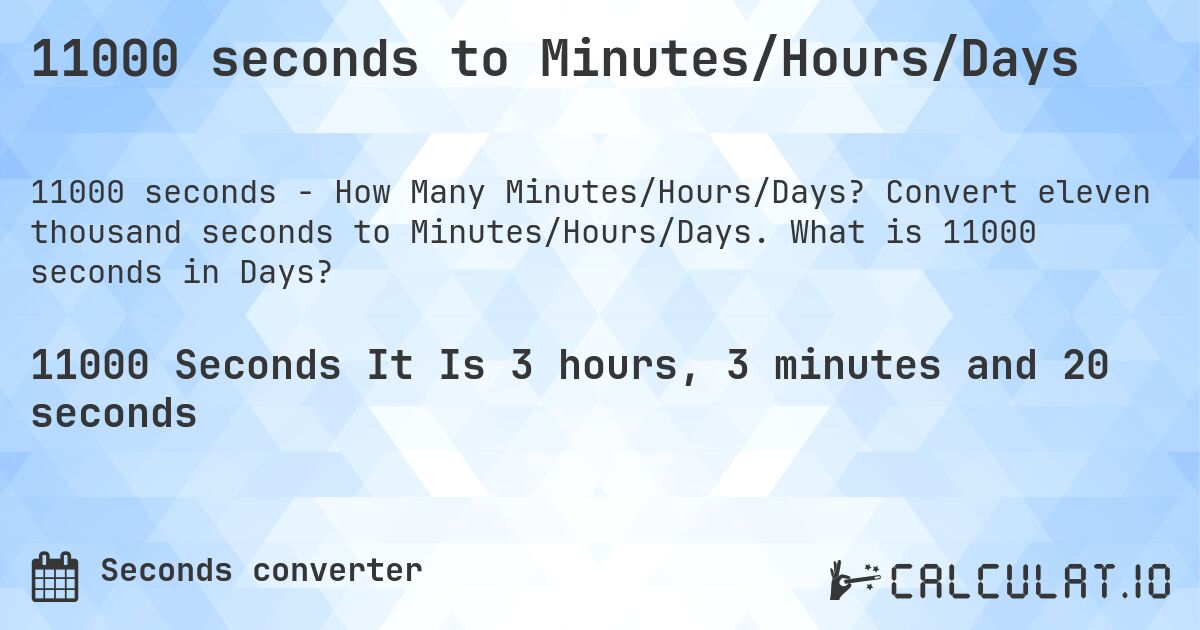 11000 seconds to Minutes/Hours/Days

11000 seconds - How Many Minutes/Hours/Days? Convert eleven thousand seconds to Minutes/Hours/Days. What is 11000 seconds in Days?

11000 Seconds It Is 3 hours, 3 minutes and 20 seconds

Seconds converter

CALCULAT.IO